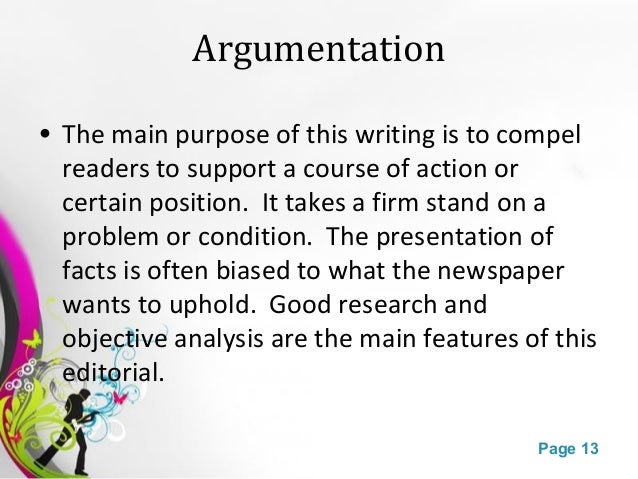 Argumentation

• The main purpose of this writing is to compel readers to support a course of action or certain position. It takes a firm stand on a problem or condition. The presentation of facts is often biased to what the newspaper wants to uphold. Good research and objective analysis are the main features of this editorial.

Page 13